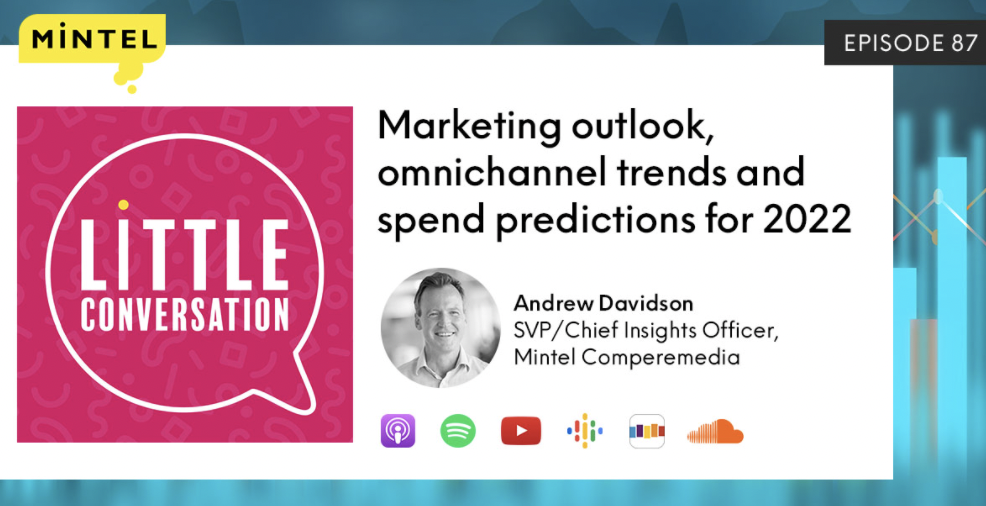 MINTEL

EPISODE 87

LITTLE CONVERSATION

Marketing outlook, omnichannel trends and spend predictions for 2022

Andrew Davidson
SVP/Chief Insights Officer, Mintel Comperemedia